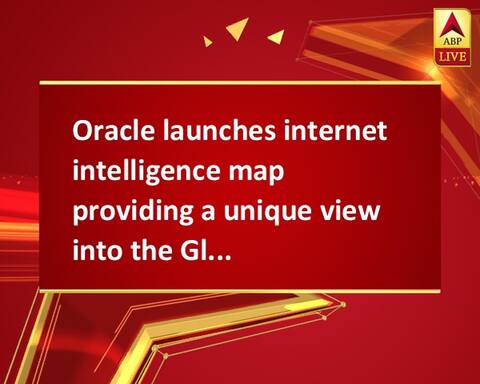 ABP
LIVE

Oracle launches internet intelligence map providing a unique view into the Gl...